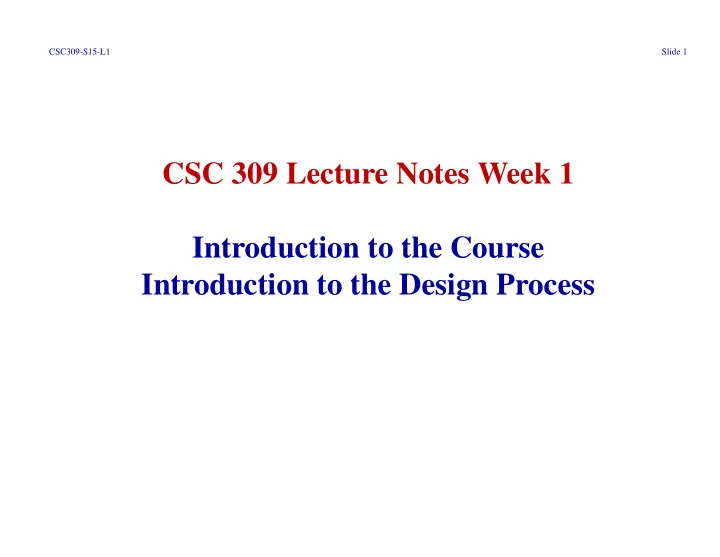 CSC309-S15-L1

Slide 1

CSC 309 Lecture Notes Week 1

Introduction to the Course
Introduction to the Design Process